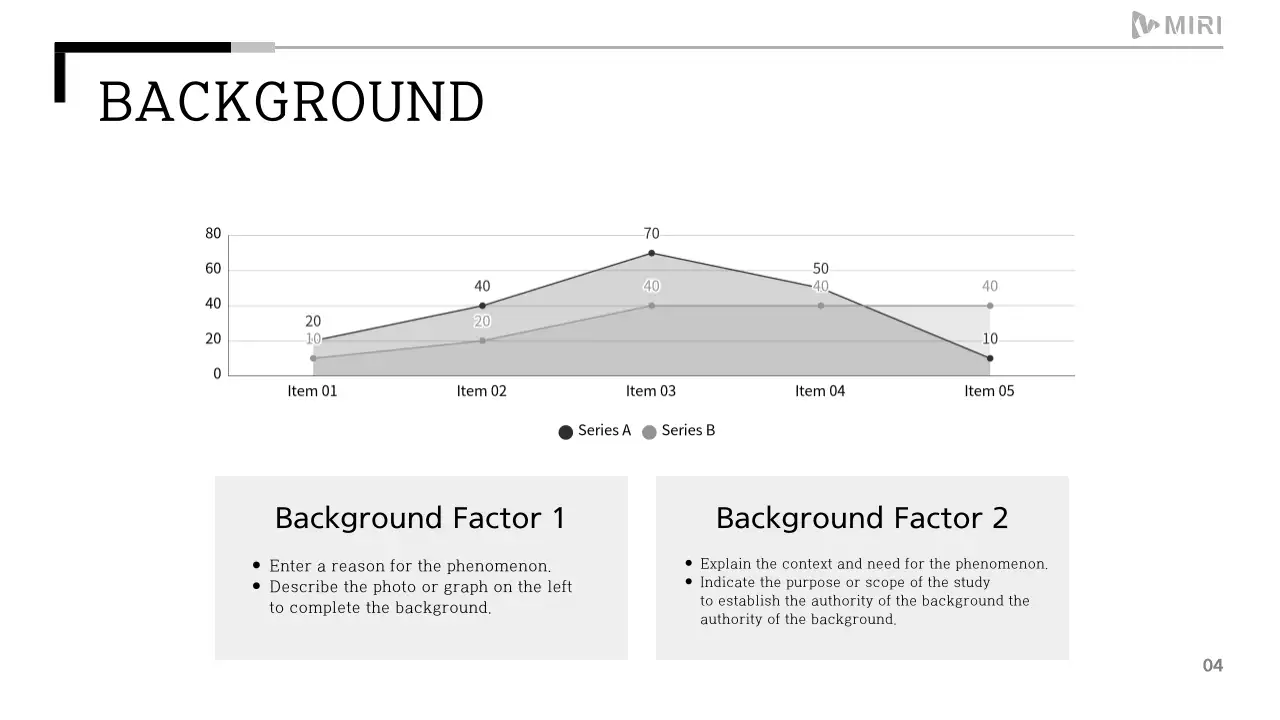 MIRI

BACKGROUND

80
60
40
20
0

20
10
40
20
70
40
50
40
40
10

Item 01
Item 02
Item 03
Item 04
Item 05

Series A
Series B

Background Factor 1

• Enter a reason for the phenomenon.
• Describe the photo or graph on the left to complete the background.

Background Factor 2

• Explain the context and need for the phenomenon.
• Indicate the purpose or scope of the study to establish the authority of the background the authority of the background.

04